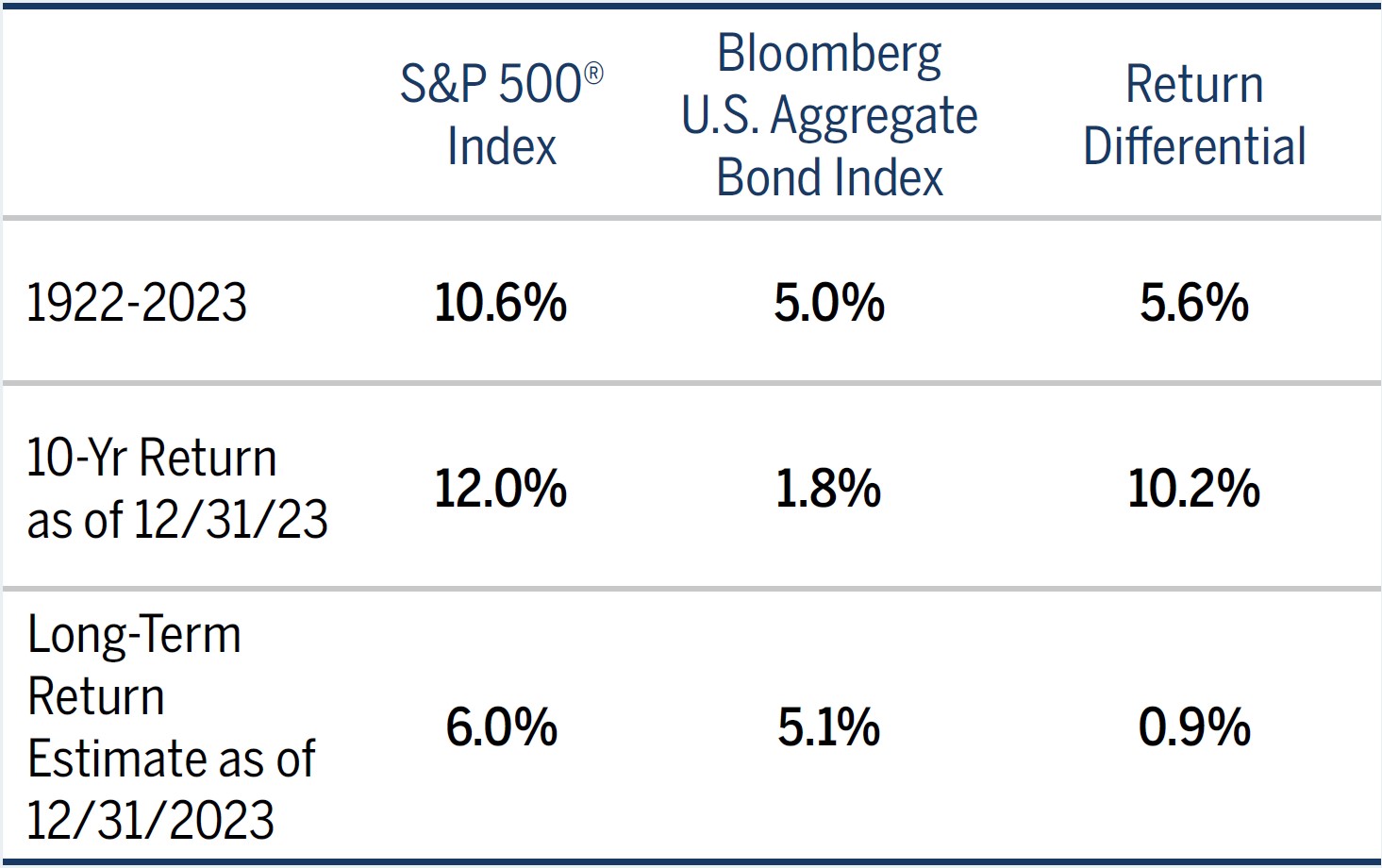 |  | S&P 500® Index | Bloomberg U.S. Aggregate Bond Index | Return Differential |
|---|---|---|---|
| 1922-2023 | 10.6% | 5.0% | 5.6% |
| 10-Yr Return as of 12/31/23 | 12.0% | 1.8% | 10.2% |
| Long-Term Return Estimate as of 12/31/2023 | 6.0% | 5.1% | 0.9% |